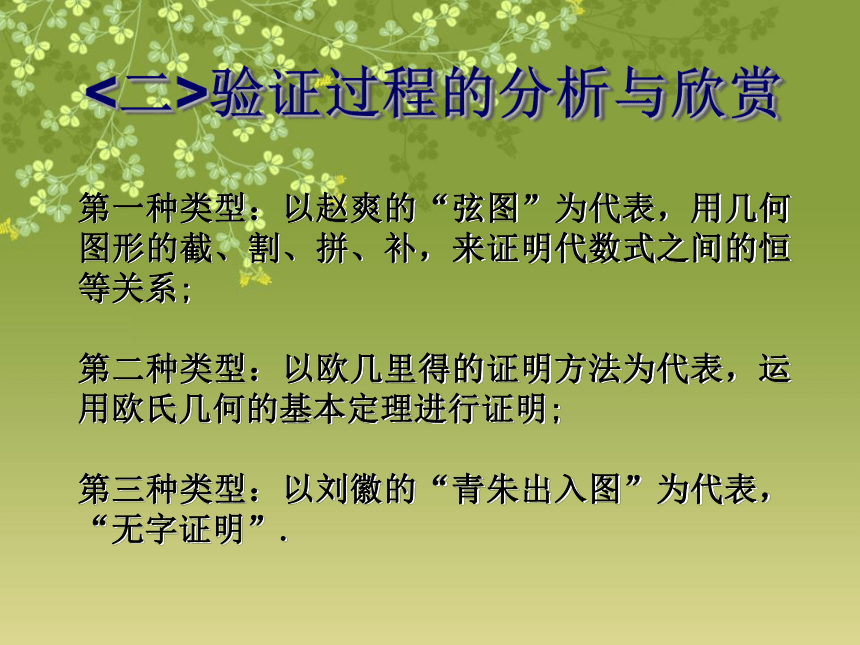 <二>验证过程的分析与欣赏

第一种类型：以赵爽的“弦图”为代表，用几何图形的截、割、拼、补，来证明代数式之间的恒等关系；

第二种类型：以欧几里得的证明方法为代表，运用欧氏几何的基本定理进行证明；

第三种类型：以刘徽的“青朱出入图”为代表，“无字证明”.